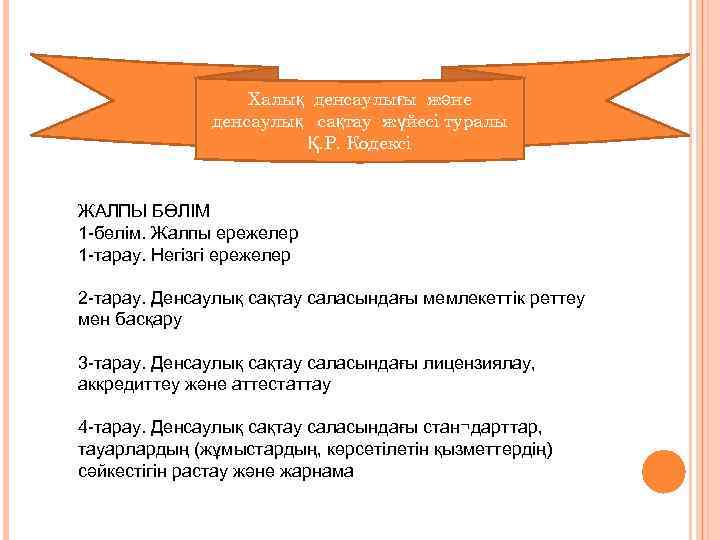 Халық денсаулығы және денсаулық сақтау жүйесі туралы Қ.Р. Кодексі

ЖАЛПЫ БӨЛІМ
1-бөлім. Жалпы ережелер
1-тарау. Негізгі ережелер

2-тарау. Денсаулық сақтау саласындағы мемлекеттік реттеу мен басқару

3-тарау. Денсаулық сақтау саласындағы лицензиялау, аккредиттеу және аттестаттау

4-тарау. Денсаулық сақтау саласындағы стан¬дарттар, тауарлардың (жұмыстардың, көрсетілетін қызметтердің) сәйкестігін растау және жарнама